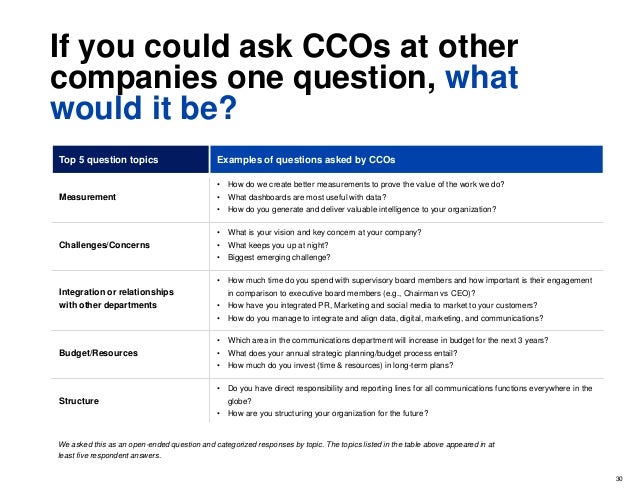 If you could ask CCOs at other companies one question, what would it be?

| Top 5 question topics | Examples of questions asked by CCOs |
|---|---|
| Measurement | • How do we create better measurements to prove the value of the work we do? • What dashboards are most useful with data? • How do you generate and deliver valuable intelligence to your organization? |
| Challenges/Concerns | • What is your vision and key concern at your company? • What keeps you up at night? • Biggest emerging challenge? |
| Integration or relationships with other departments | • How much time do you spend with supervisory board members and how important is their engagement in comparison to executive board members (e.g., Chairman vs CEO)? • How have you integrated PR, Marketing and social media to market to your customers? • How do you manage to integrate and align data, digital, marketing, and communications? |
| Budget/Resources | • Which area in the communications department will increase in budget for the next 3 years? • What does your annual strategic planning/budget process entail? • How much do you invest (time & resources) in long-term plans? |
| Structure | • Do you have direct responsibility and reporting lines for all communications functions everywhere in the globe? • How are you structuring your organization for the future? |

We asked this as an open-ended question and categorized responses by topic. The topics listed in the table above appeared in at least five respondent answers.

30